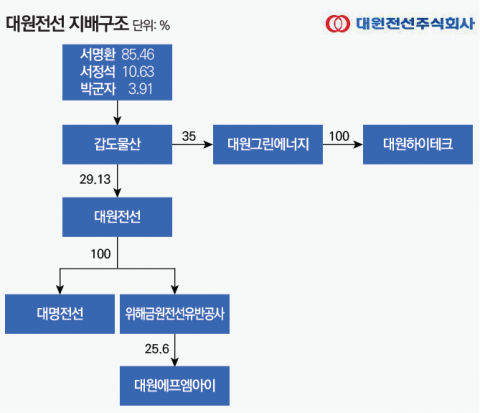 대원전선 지배구조 단위: %

대원전선주식회사

서명환 85.46
서정석 10.63
박군자 3.91

갑도물산

35

대원그린에너지

100

대원하이테크

29.13

대원전선

100

대명전선

위해금원전선유반공사

25.6

대원에프엠아이